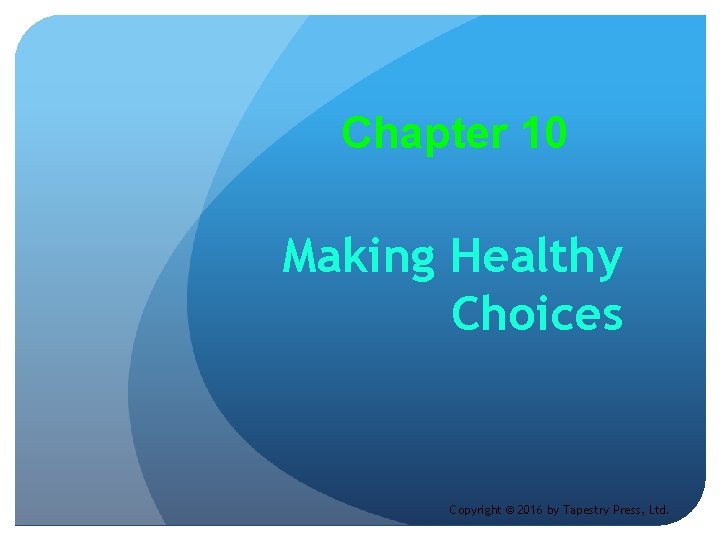 Chapter 10

Making Healthy Choices

Copyright © 2016 by Tapestry Press, Ltd.